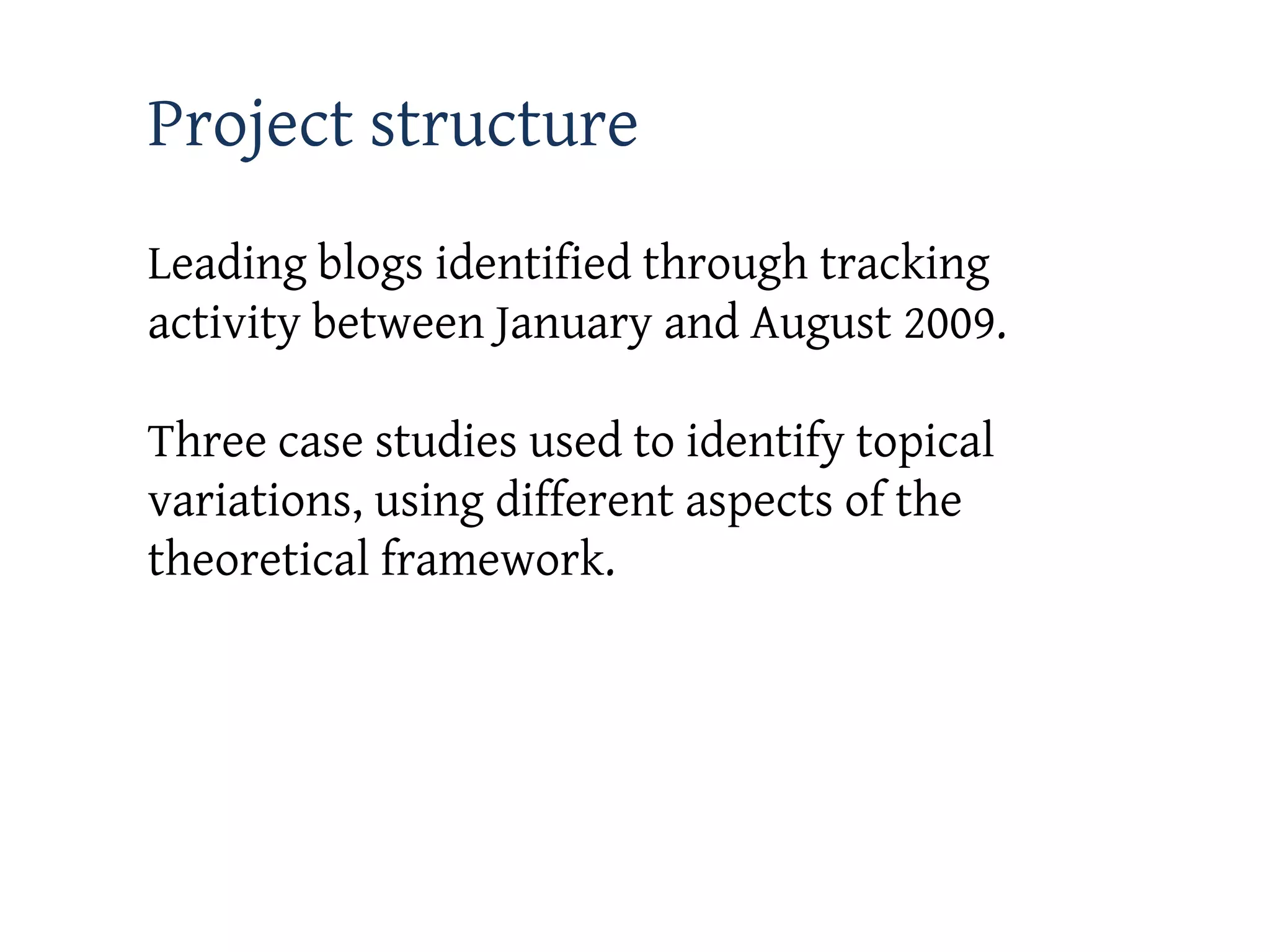 Project structure

Leading blogs identified through tracking activity between January and August 2009.

Three case studies used to identify topical variations, using different aspects of the theoretical framework.